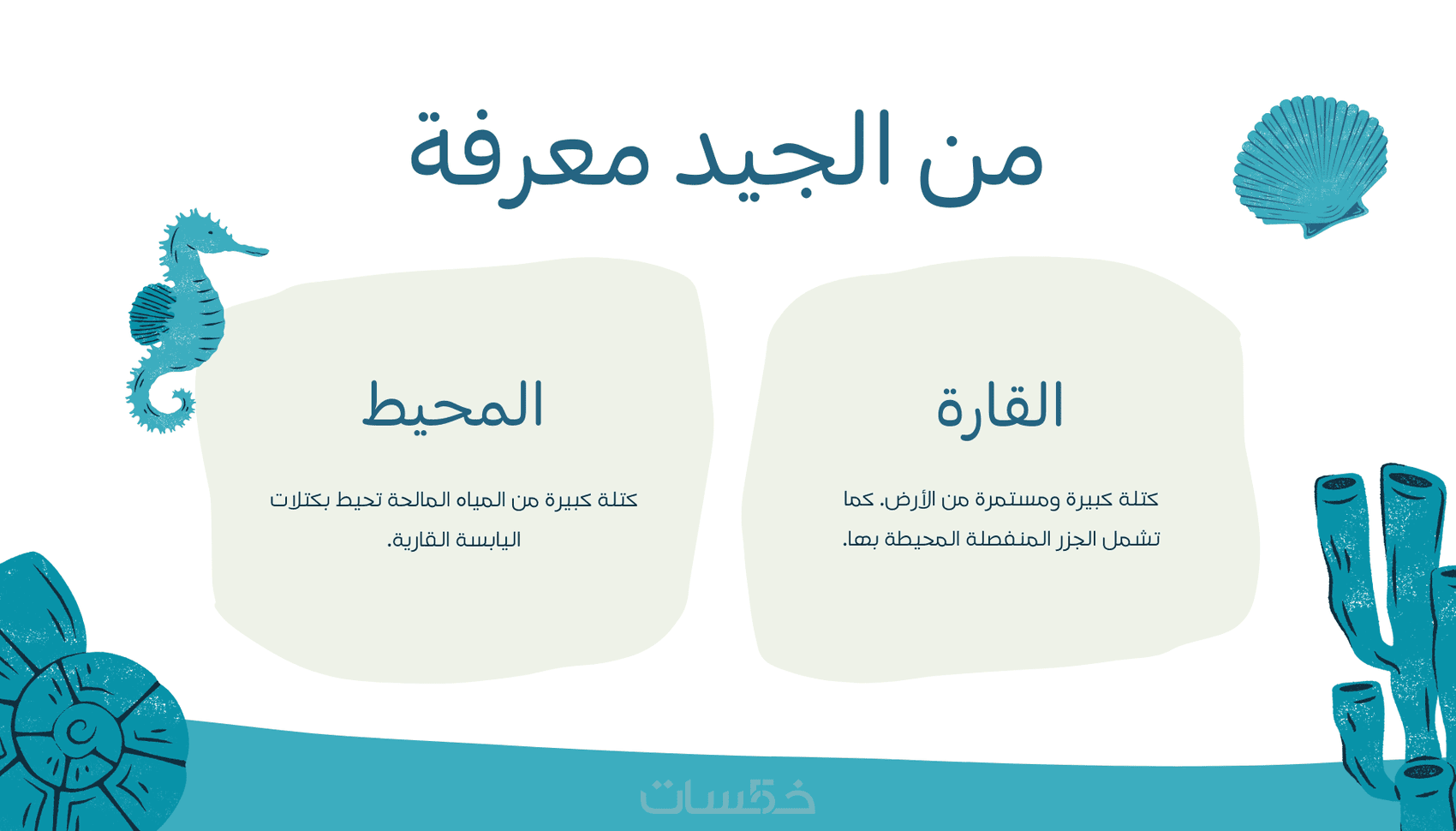 من الجيد معرفة

القارة

كتلة كبيرة ومستمرة من الأرض. كما تشمل الجزر المنفصلة المحيطة بها.

المحيط

كتلة كبيرة من المياه المالحة تحيط بكتلات اليابسة القارية.

خمسات